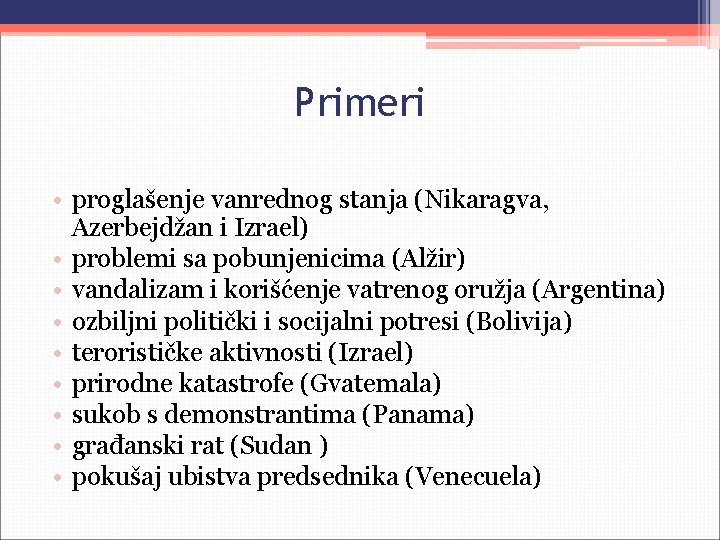 Primeri

• proglašenje vanrednog stanja (Nikaragva, Azerbejdžan i Izrael)
• problemi sa pobunjenicima (Alžir)
• vandalizam i korišćenje vatrenog oružja (Argentina)
• ozbiljni politički i socijalni potresi (Bolivija)
• terorističke aktivnosti (Izrael)
• prirodne katastrofe (Gvatemala)
• sukob s demonstrantima (Panama)
• građanski rat (Sudan )
• pokušaj ubistva predsednika (Venecuela)